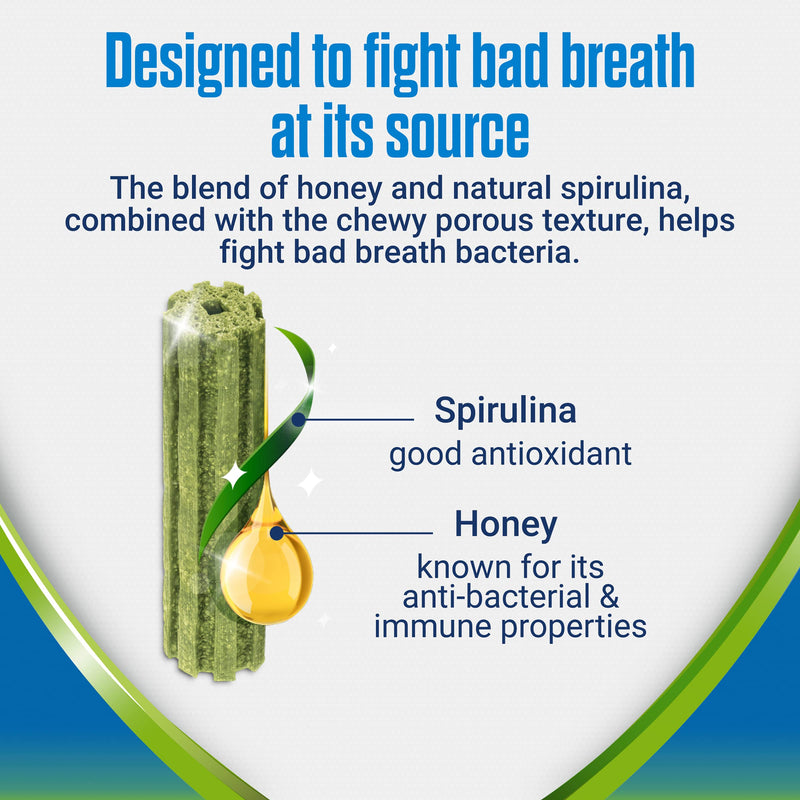 Designed to fight bad breath at its source

The blend of honey and natural spirulina, combined with the chewy porous texture, helps fight bad breath bacteria.

Spirulina
good antioxidant

Honey
known for its anti-bacterial & immune properties